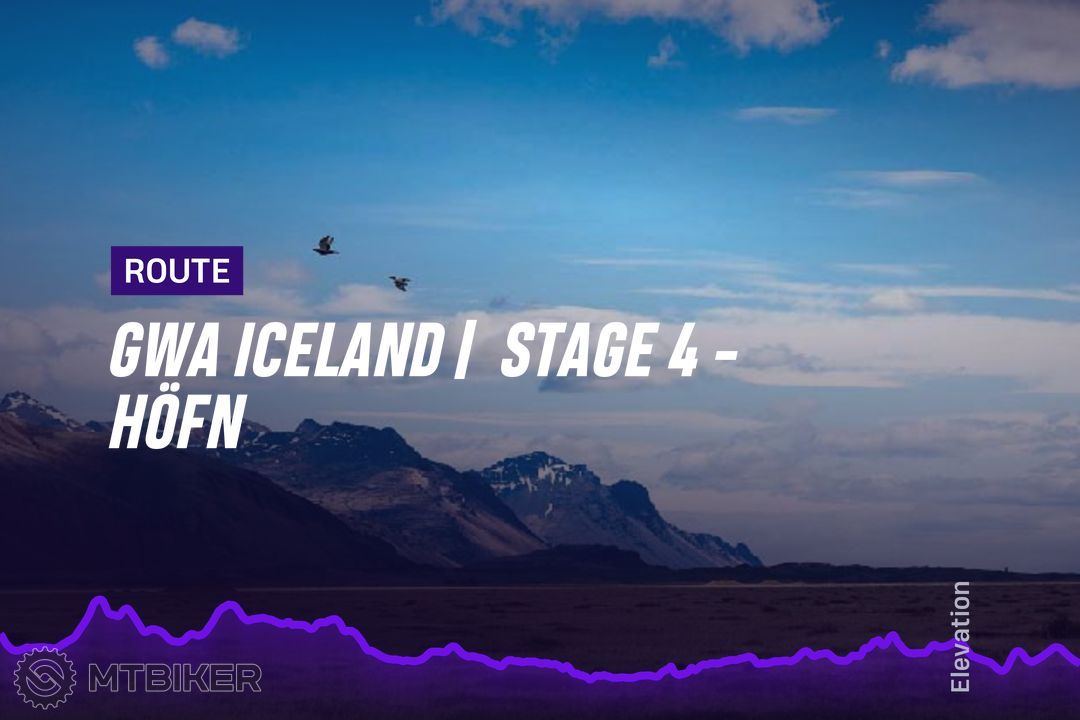 ROUTE

GWA ICELAND | STAGE 4 - HÖFN

MTBIKER

Elevation